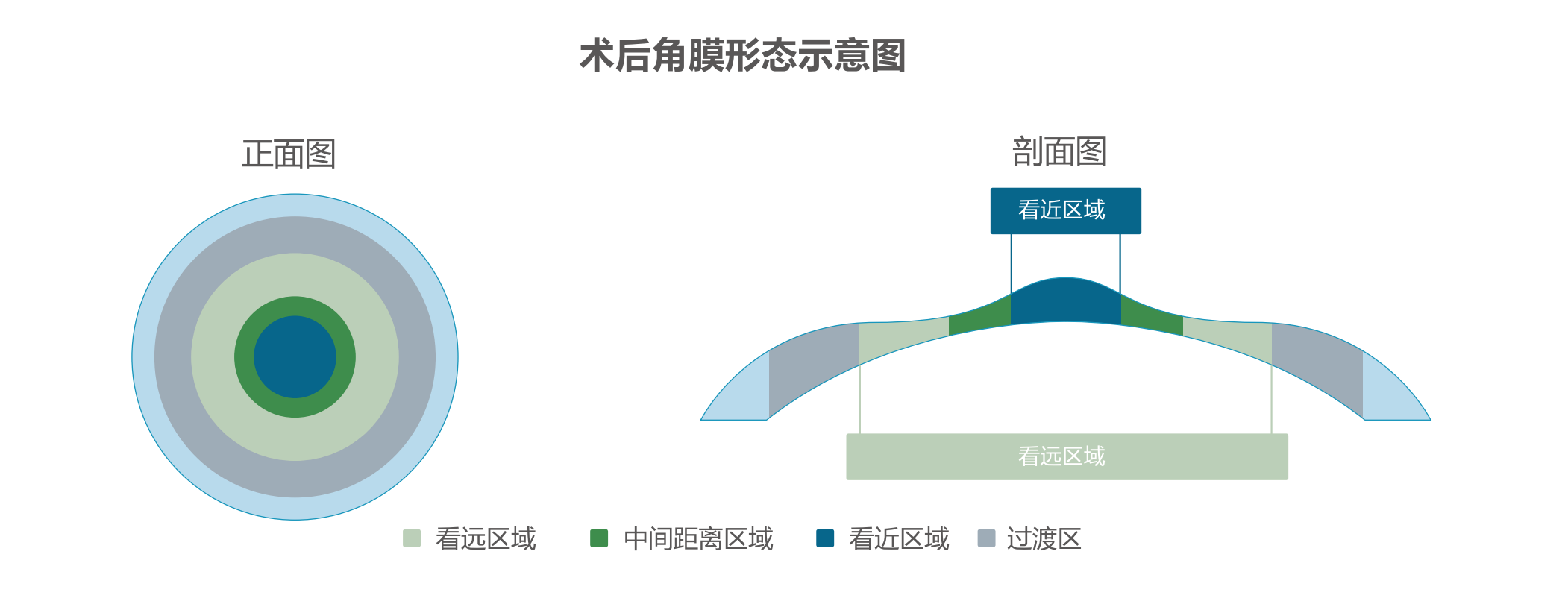 术后角膜形态示意图

正面图

剖面图

看近区域

看远区域

看远区域　中间距离区域　看近区域　过渡区